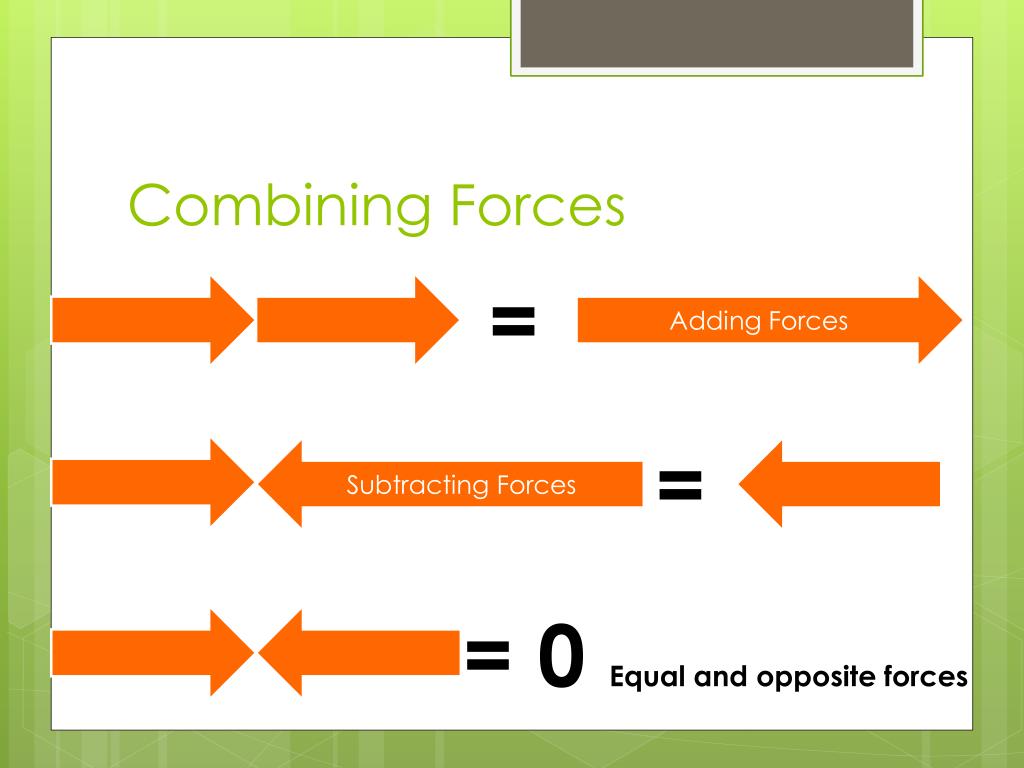 Combining Forces

=

Adding Forces

Subtracting Forces

=

= 0 Equal and opposite forces